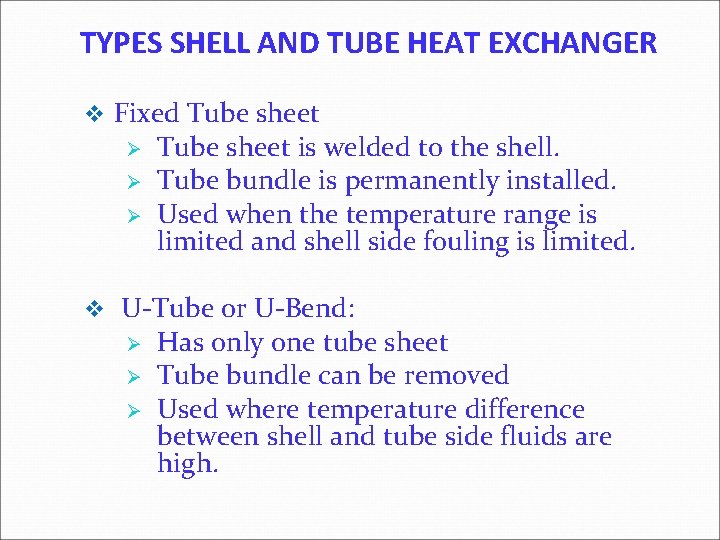 TYPES SHELL AND TUBE HEAT EXCHANGER

❖ Fixed Tube sheet
➢ Tube sheet is welded to the shell.
➢ Tube bundle is permanently installed.
➢ Used when the temperature range is limited and shell side fouling is limited.

❖ U-Tube or U-Bend:
➢ Has only one tube sheet
➢ Tube bundle can be removed
➢ Used where temperature difference between shell and tube side fluids are high.